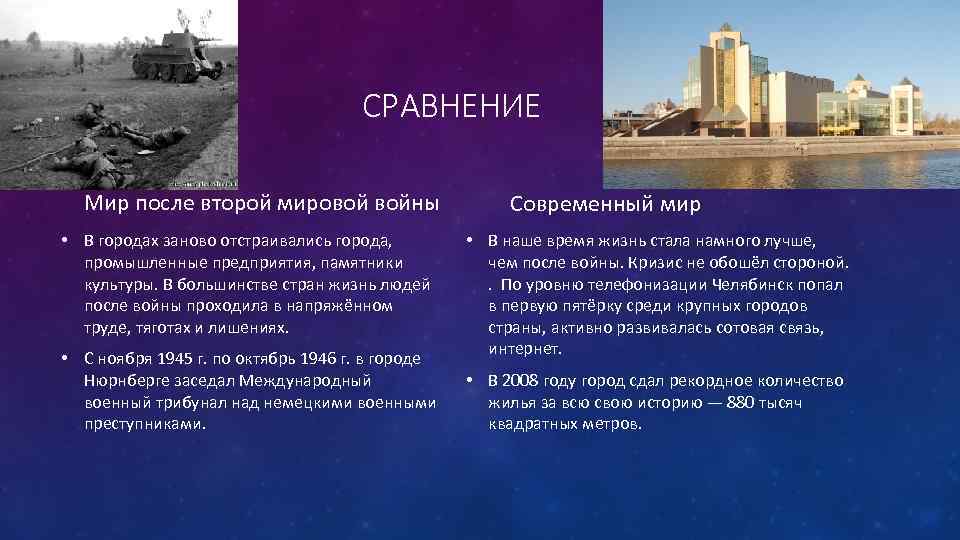 СРАВНЕНИЕ

Мир после второй мировой войны

• В городах заново отстраивались города, промышленные предприятия, памятники культуры. В большинстве стран жизнь людей после войны проходила в напряжённом труде, тяготах и лишениях.

• С ноября 1945 г. по октябрь 1946 г. в городе Нюрнберге заседал Международный военный трибунал над немецкими военными преступниками.

Современный мир

• В наше время жизнь стала намного лучше, чем после войны. Кризис не обошёл стороной. . По уровню телефонизации Челябинск попал в первую пятёрку среди крупных городов страны, активно развивалась сотовая связь, интернет.

• В 2008 году город сдал рекордное количество жилья за всю свою историю — 880 тысяч квадратных метров.